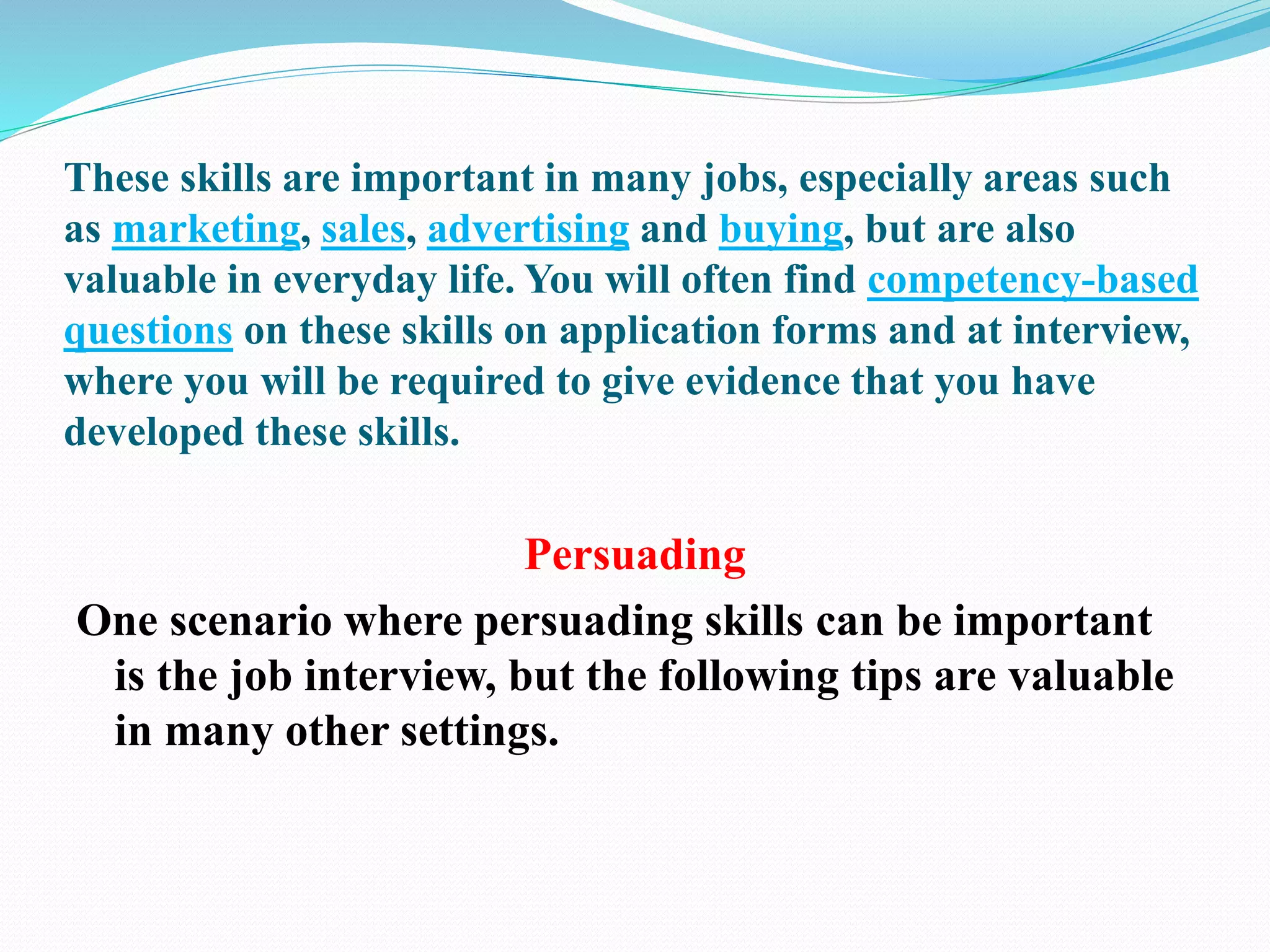 These skills are important in many jobs, especially areas such as marketing, sales, advertising and buying, but are also valuable in everyday life. You will often find competency-based questions on these skills on application forms and at interview, where you will be required to give evidence that you have developed these skills.

Persuading

One scenario where persuading skills can be important is the job interview, but the following tips are valuable in many other settings.